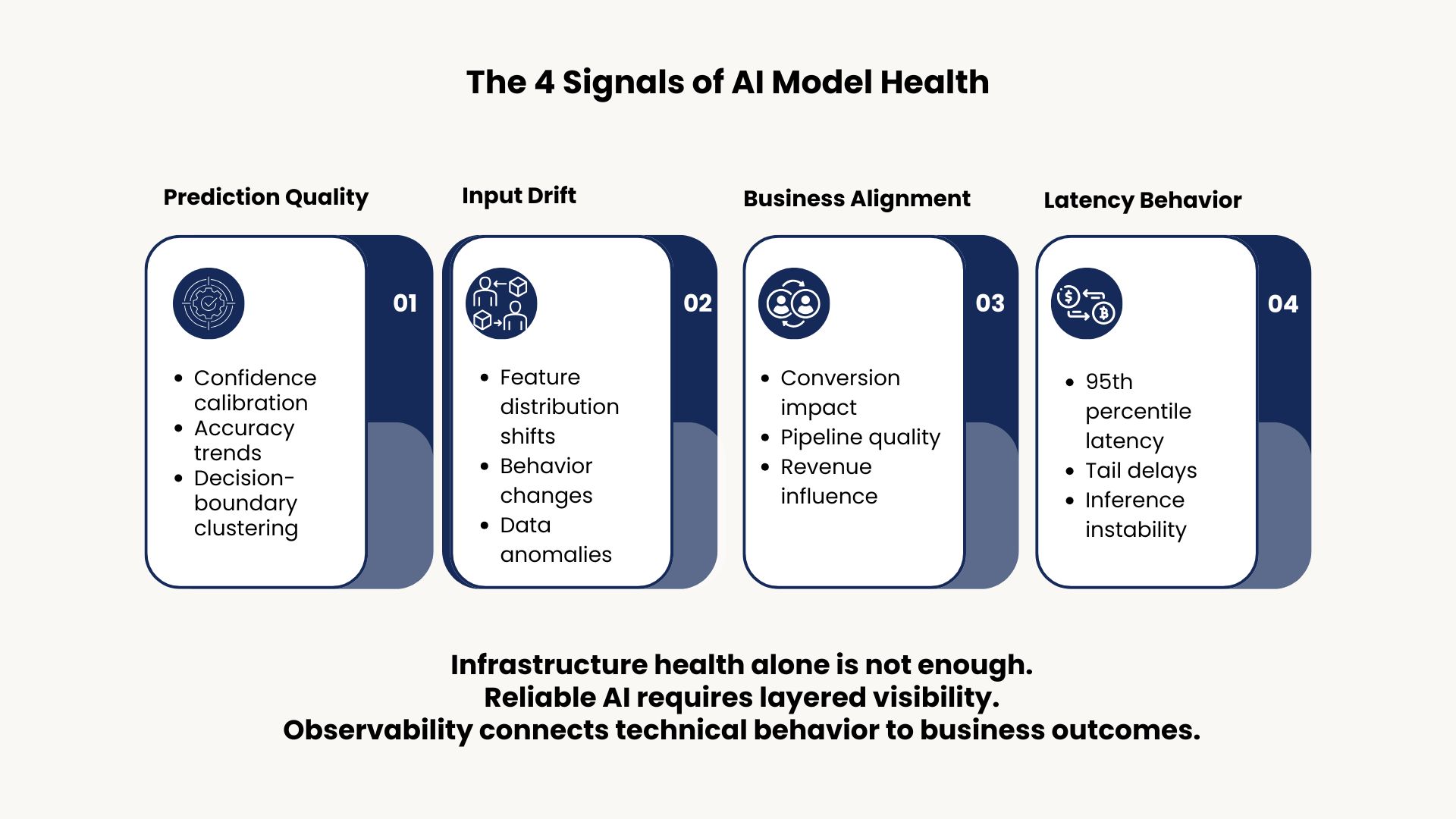 The 4 Signals of AI Model Health

Prediction Quality

01

- Confidence calibration
- Accuracy trends
- Decision-boundary clustering

Input Drift

02

- Feature distribution shifts
- Behavior changes
- Data anomalies

Business Alignment

03

- Conversion impact
- Pipeline quality
- Revenue influence

Latency Behavior

04

- 95th percentile latency
- Tail delays
- Inference instability

Infrastructure health alone is not enough.
Reliable AI requires layered visibility.
Observability connects technical behavior to business outcomes.